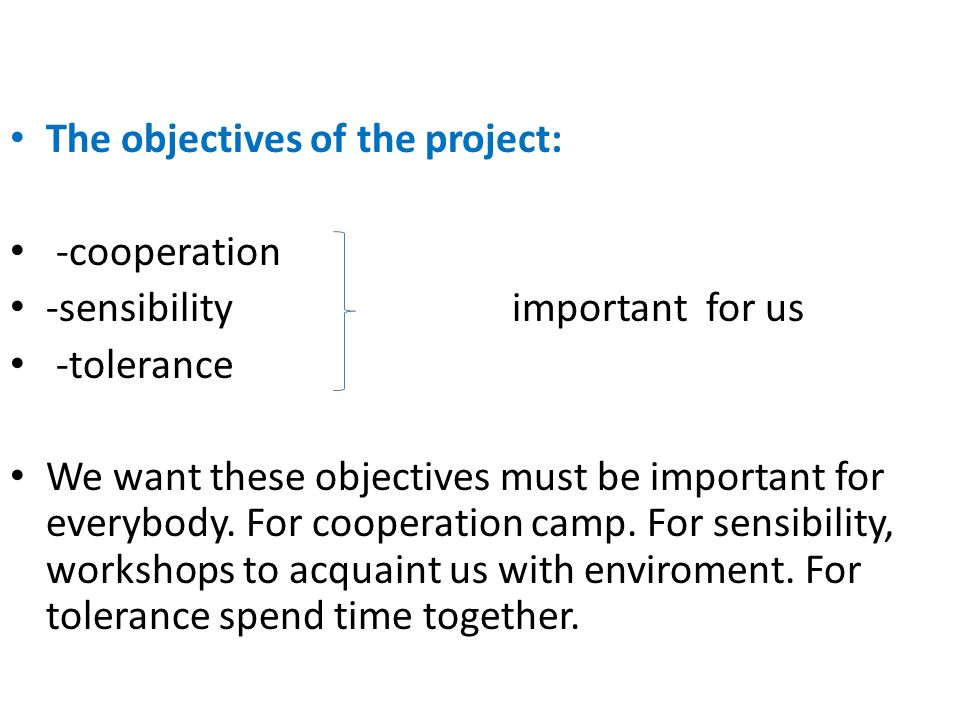 • The objectives of the project:

• -cooperation
• -sensibility important for us
• -tolerance

• We want these objectives must be important for everybody. For cooperation camp. For sensibility, workshops to acquaint us with enviroment. For tolerance spend time together.